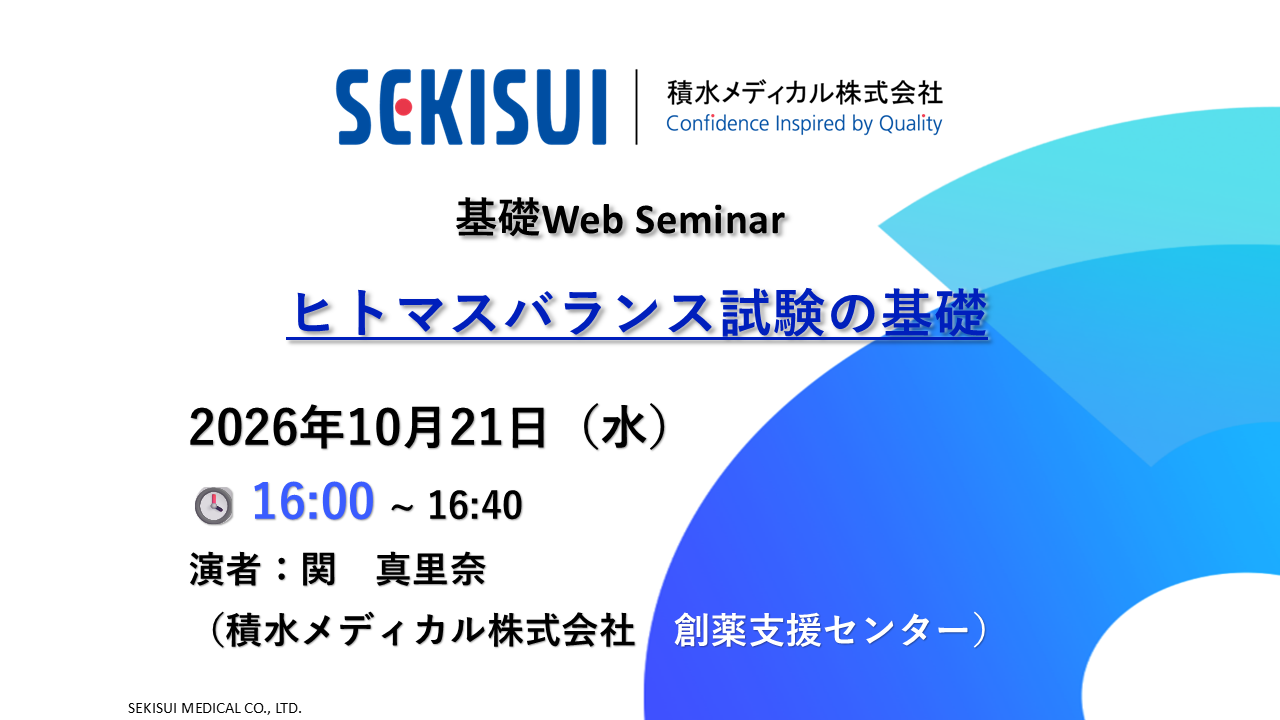 SEKISUI
積水メディカル株式会社
Confidence Inspired by Quality

基礎Web Seminar

ヒトマスバランス試験の基礎

2026年10月21日（水）

16:00 ~ 16:40

演者：関　真里奈

（積水メディカル株式会社　創薬支援センター）

SEKISUI MEDICAL CO., LTD.